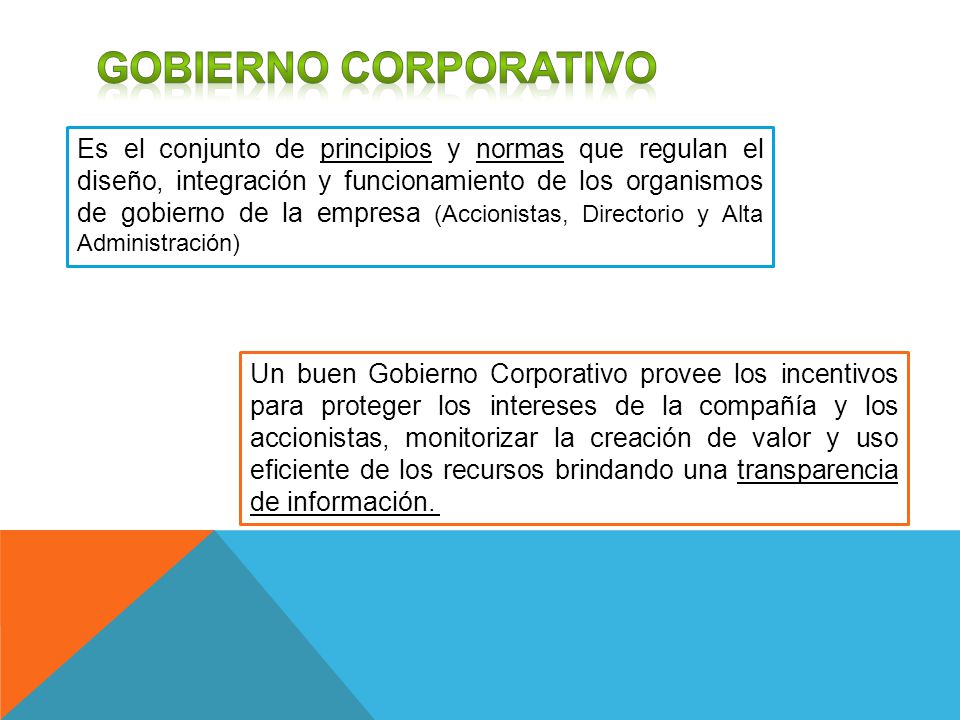 GOBIERNO CORPORATIVO

Es el conjunto de principios y normas que regulan el diseño, integración y funcionamiento de los organismos de gobierno de la empresa (Accionistas, Directorio y Alta Administración)

Un buen Gobierno Corporativo provee los incentivos para proteger los intereses de la compañía y los accionistas, monitorizar la creación de valor y uso eficiente de los recursos brindando una transparencia de información.